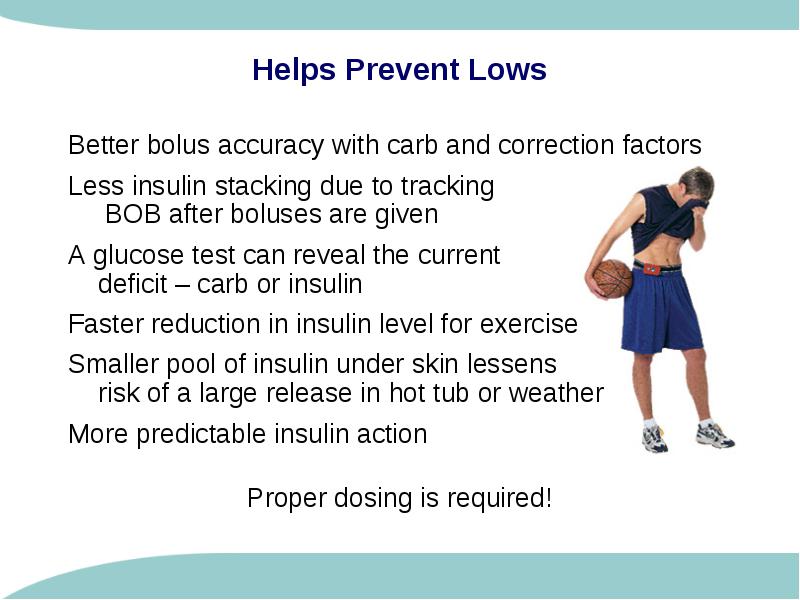 Helps Prevent Lows

Better bolus accuracy with carb and correction factors

Less insulin stacking due to tracking BOB after boluses are given

A glucose test can reveal the current deficit – carb or insulin

Faster reduction in insulin level for exercise

Smaller pool of insulin under skin lessens risk of a large release in hot tub or weather

More predictable insulin action

Proper dosing is required!